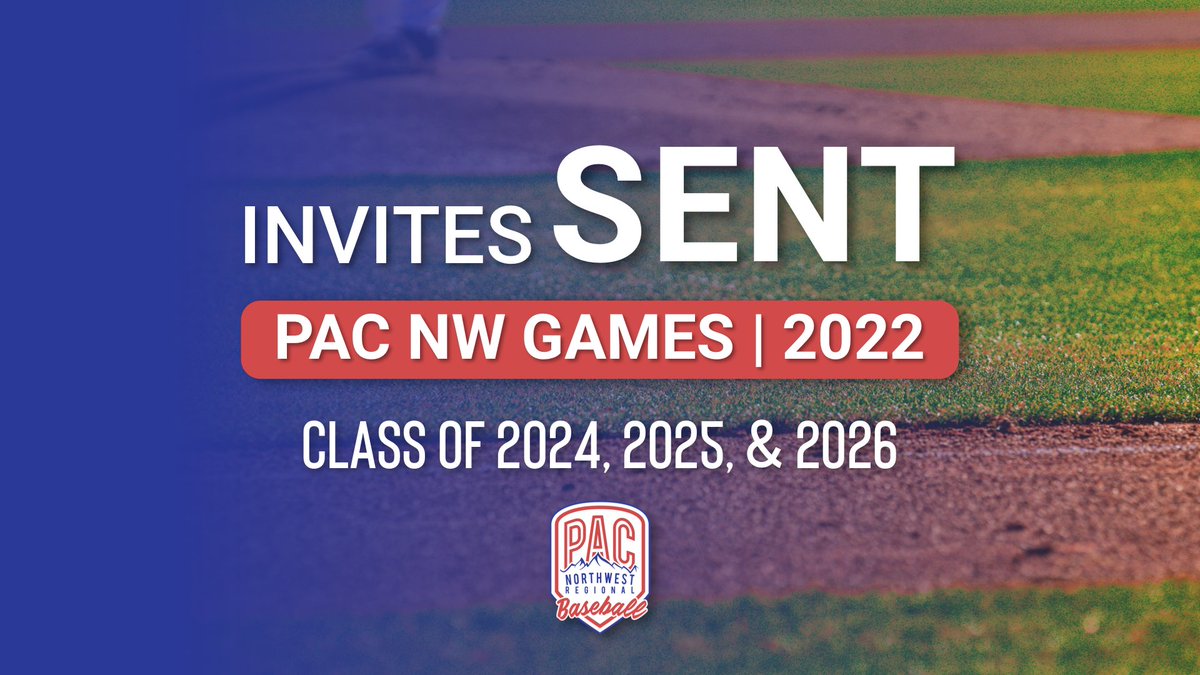 INVITES SENT

PAC NW GAMES | 2022

CLASS OF 2024, 2025, & 2026

PAC
NORTHWEST
REGIONAL
Baseball